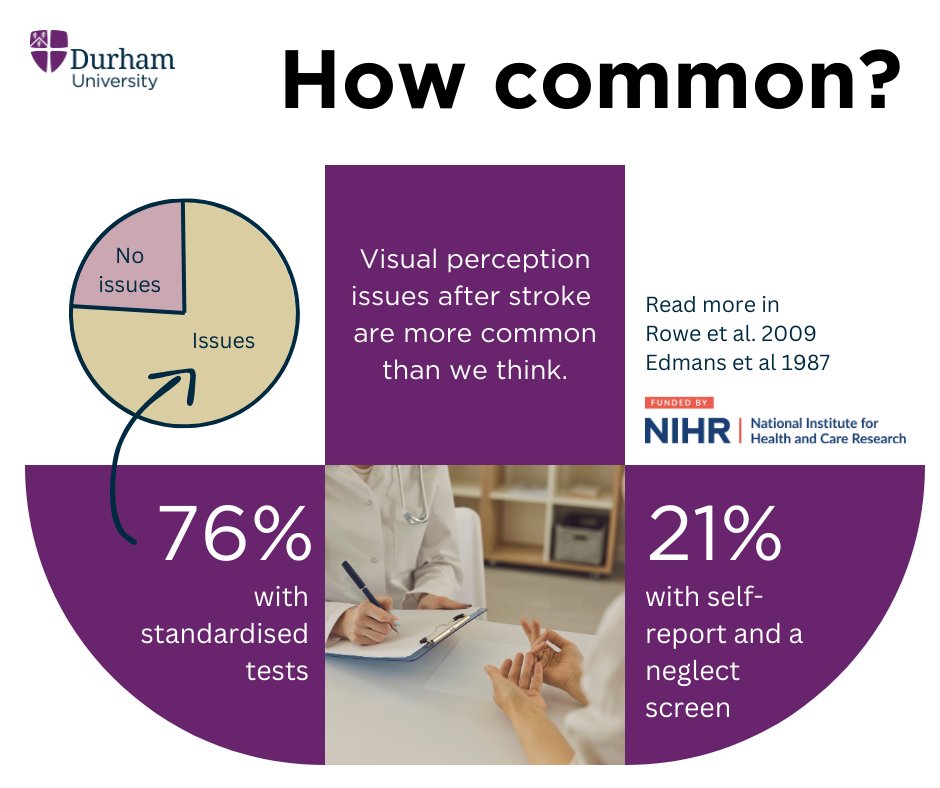 Durham University

How common?

No issues

Issues

Visual perception issues after stroke are more common than we think.

Read more in Rowe et al. 2009 Edmans et al 1987

FUNDED BY

NIHR | National Institute for Health and Care Research

76%
with standardised tests

21%
with self-report and a neglect screen